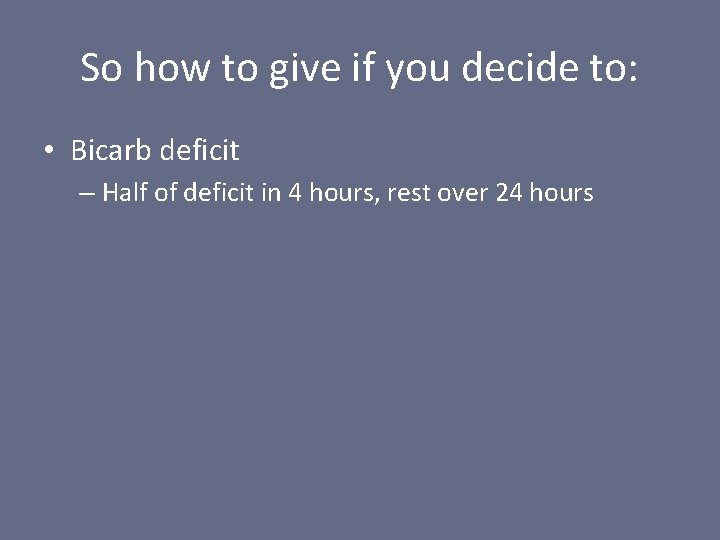 So how to give if you decide to:

• Bicarb deficit

– Half of deficit in 4 hours, rest over 24 hours